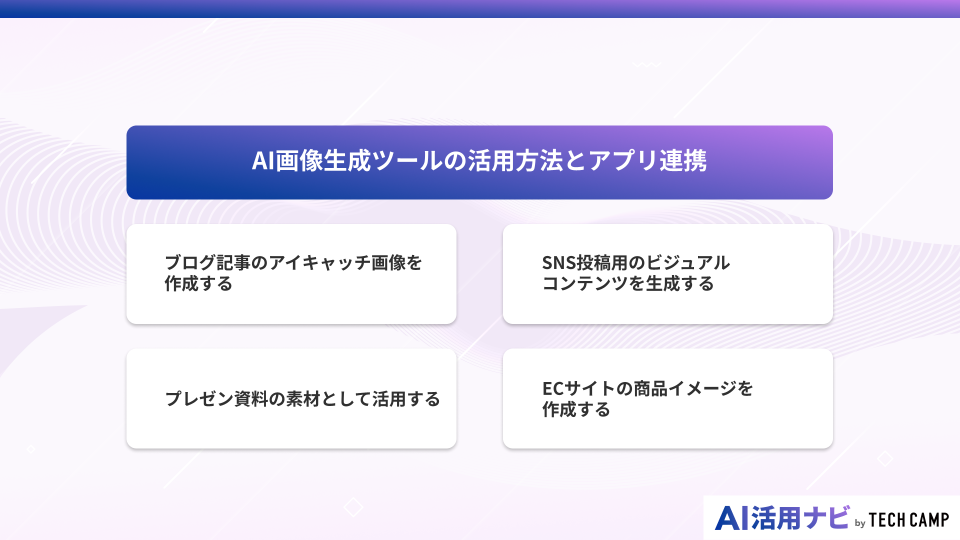 AI画像生成ツールの活用方法とアプリ連携

ブログ記事のアイキャッチ画像を作成する

SNS投稿用のビジュアルコンテンツを生成する

プレゼン資料の素材として活用する

ECサイトの商品イメージを作成する

AI活用ナビ by TECH CAMP